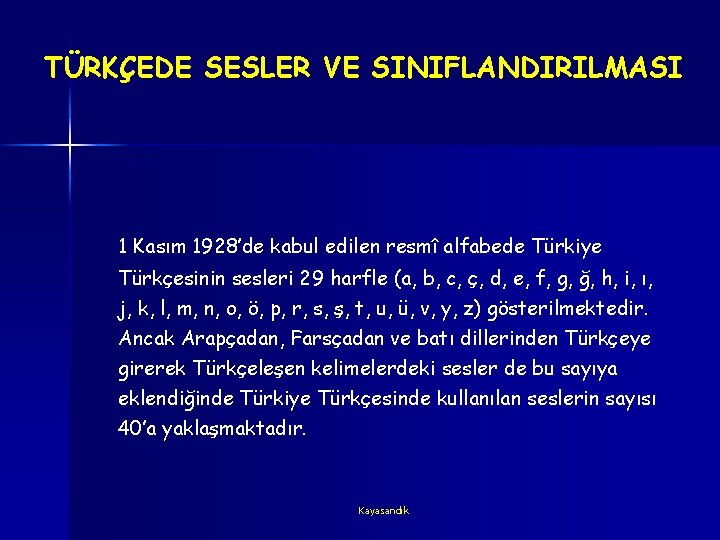 TÜRKÇEDE SESLER VE SINIFLANDIRILMASI

1 Kasım 1928'de kabul edilen resmî alfabede Türkiye Türkçesinin sesleri 29 harfle (a, b, c, ç, d, e, f, g, ğ, h, i, ı, j, k, l, m, n, o, ö, p, r, s, ş, t, u, ü, v, y, z) gösterilmektedir. Ancak Arapçadan, Farsçadan ve batı dillerinden Türkçeye girerek Türkçeleşen kelimelerdeki sesler de bu sayıya eklendiğinde Türkiye Türkçesinde kullanılan seslerin sayısı 40'a yaklaşmaktadır.

Kayasandık